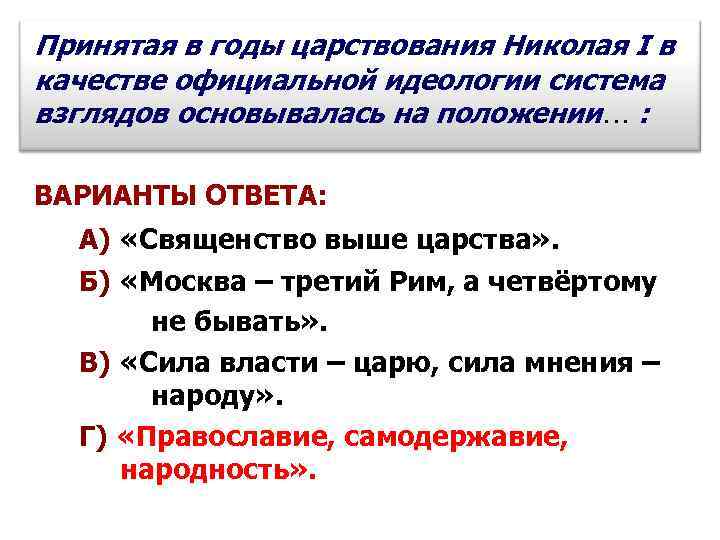 Принятая в годы царствования Николая I в качестве официальной идеологии система взглядов основывалась на положении… :

ВАРИАНТЫ ОТВЕТА:

А) «Священство выше царства».

Б) «Москва – третий Рим, а четвёртому не бывать».

В) «Сила власти – царю, сила мнения – народу».

Г) «Православие, самодержавие, народность».